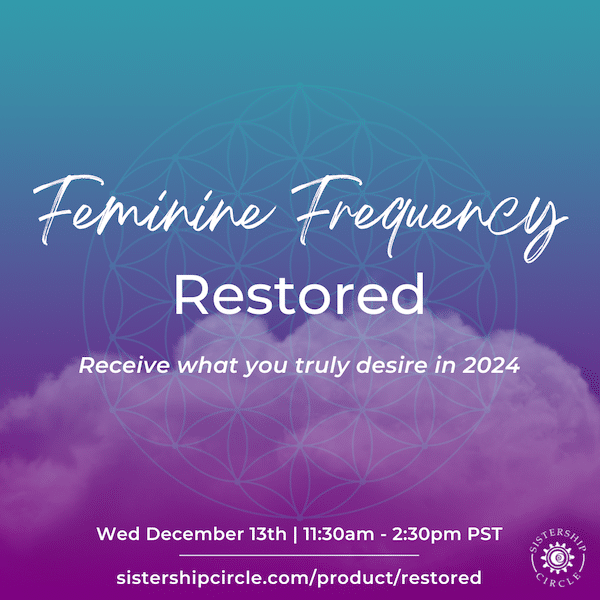 Feminine Frequency
Restored

Receive what you truly desire in 2024

Wed December 13th | 11:30am - 2:30pm PST

sistershipcircle.com/product/restored

SISTERSHIP CIRCLE